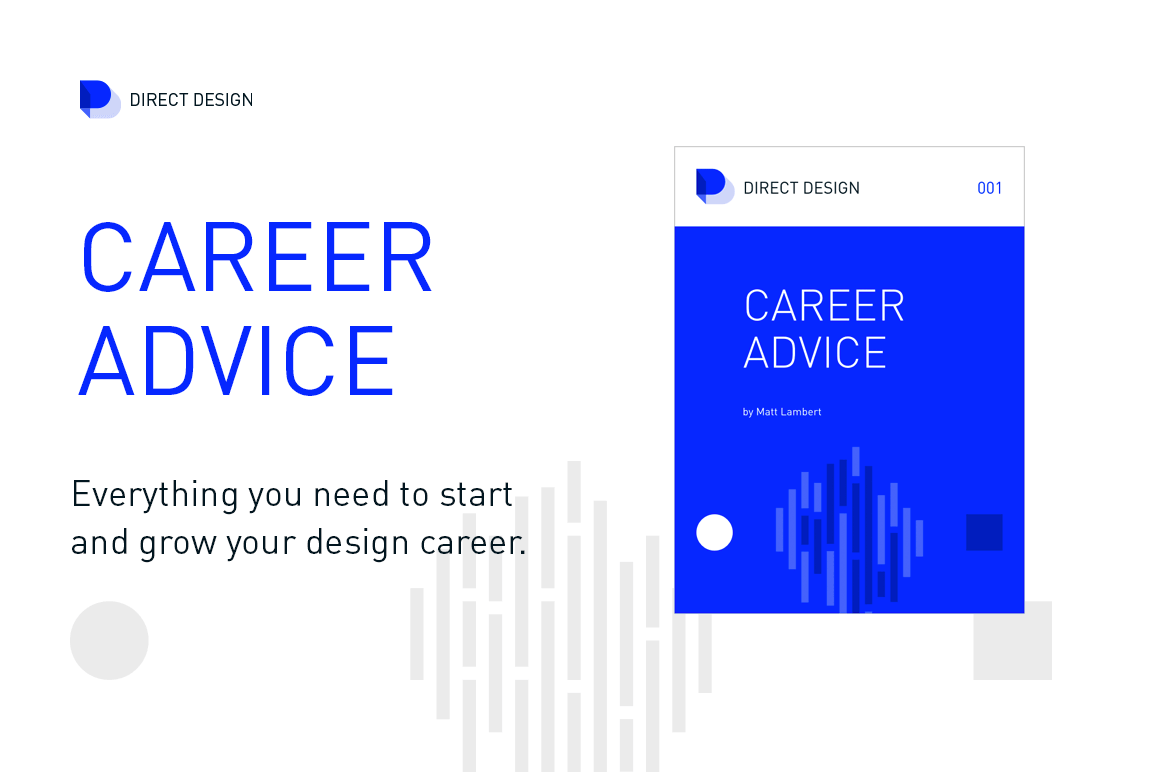 DIRECT DESIGN

CAREER ADVICE

Everything you need to start and grow your design career.

DIRECT DESIGN 001

CAREER ADVICE

by Matt Lambert